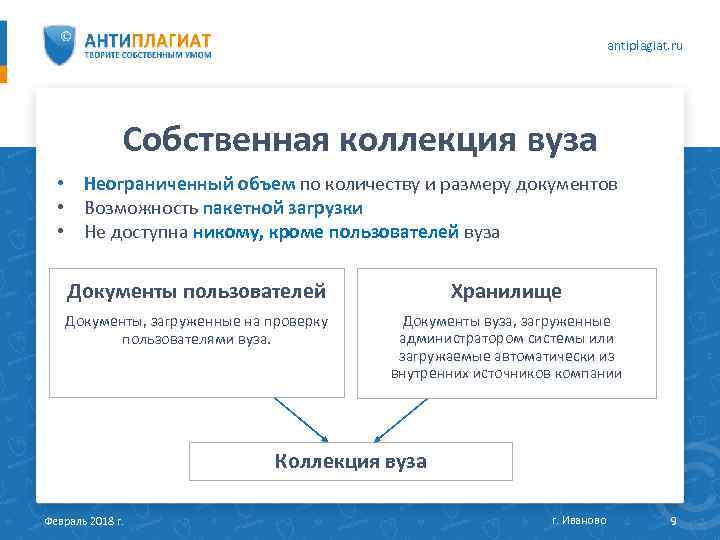 АНТИПЛАГИАТ
ТВОРИТЕ СОБСТВЕННЫМ УМОМ

antiplagiat.ru

Собственная коллекция вуза

• Неограниченный объем по количеству и размеру документов
• Возможность пакетной загрузки
• Не доступна никому, кроме пользователей вуза

Документы пользователей
Документы, загруженные на проверку пользователями вуза.

Хранилище
Документы вуза, загруженные администратором системы или загружаемые автоматически из внутренних источников компании

Коллекция вуза

Февраль 2018 г.

г. Иваново

9